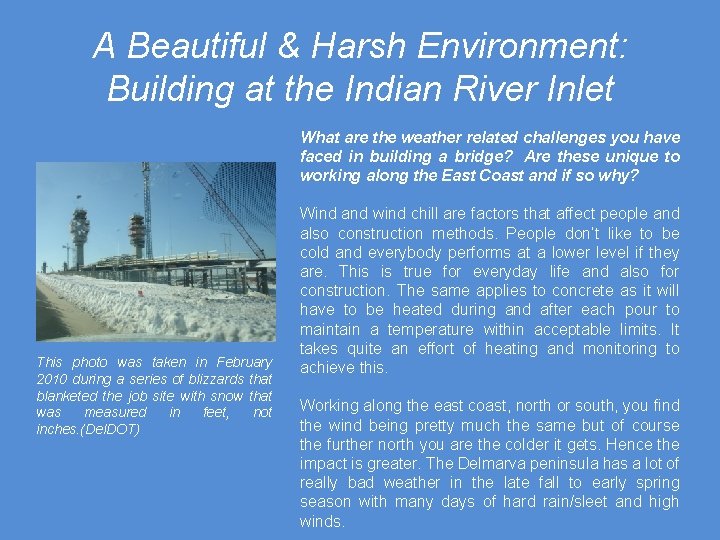 A Beautiful & Harsh Environment: Building at the Indian River Inlet

This photo was taken in February 2010 during a series of blizzards that blanketed the job site with snow that was measured in feet, not inches.(DelDOT)

What are the weather related challenges you have faced in building a bridge? Are these unique to working along the East Coast and if so why?

Wind and wind chill are factors that affect people and also construction methods. People don't like to be cold and everybody performs at a lower level if they are. This is true for everyday life and also for construction. The same applies to concrete as it will have to be heated during and after each pour to maintain a temperature within acceptable limits. It takes quite an effort of heating and monitoring to achieve this.

Working along the east coast, north or south, you find the wind being pretty much the same but of course the further north you are the colder it gets. Hence the impact is greater. The Delmarva peninsula has a lot of really bad weather in the late fall to early spring season with many days of hard rain/sleet and high winds.